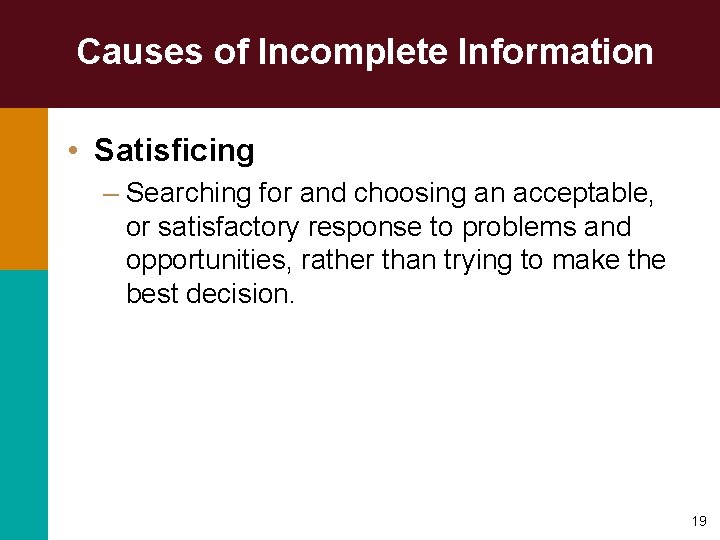 Causes of Incomplete Information

• Satisficing

– Searching for and choosing an acceptable, or satisfactory response to problems and opportunities, rather than trying to make the best decision.

19